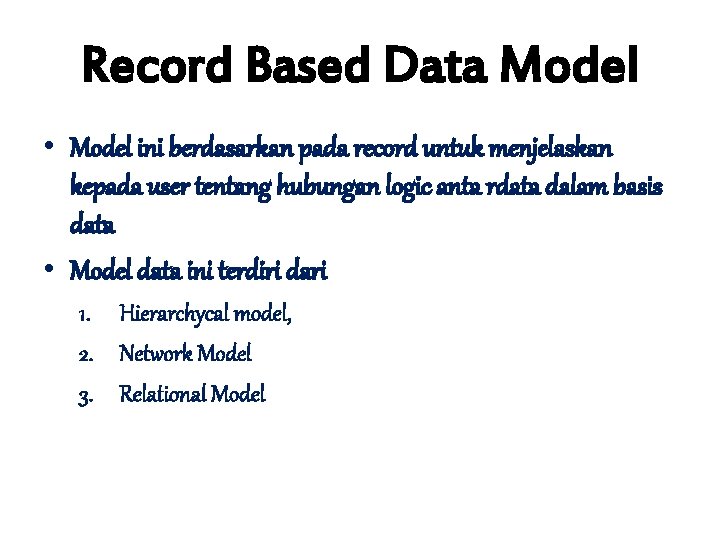 Record Based Data Model

• Model ini berdasarkan pada record untuk menjelaskan kepada user tentang hubungan logic anta rdata dalam basis data

• Model data ini terdiri dari

1. Hierarchycal model,
2. Network Model
3. Relational Model